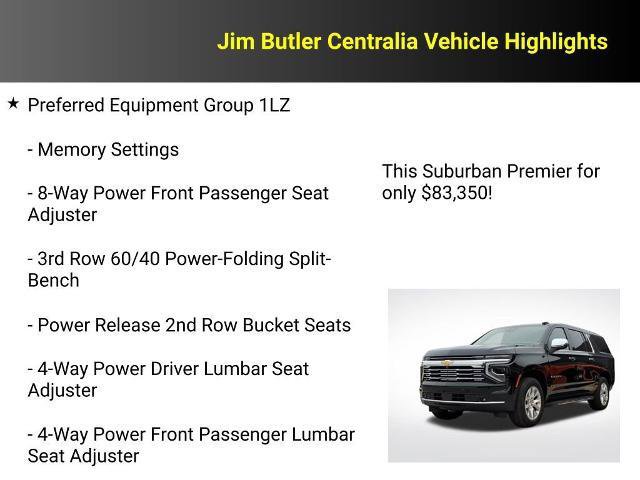 Jim Butler Centralia Vehicle Highlights

★ Preferred Equipment Group 1LZ

- Memory Settings

- 8-Way Power Front Passenger Seat Adjuster

- 3rd Row 60/40 Power-Folding Split-Bench

- Power Release 2nd Row Bucket Seats

- 4-Way Power Driver Lumbar Seat Adjuster

- 4-Way Power Front Passenger Lumbar Seat Adjuster

This Suburban Premier for only $83,350!